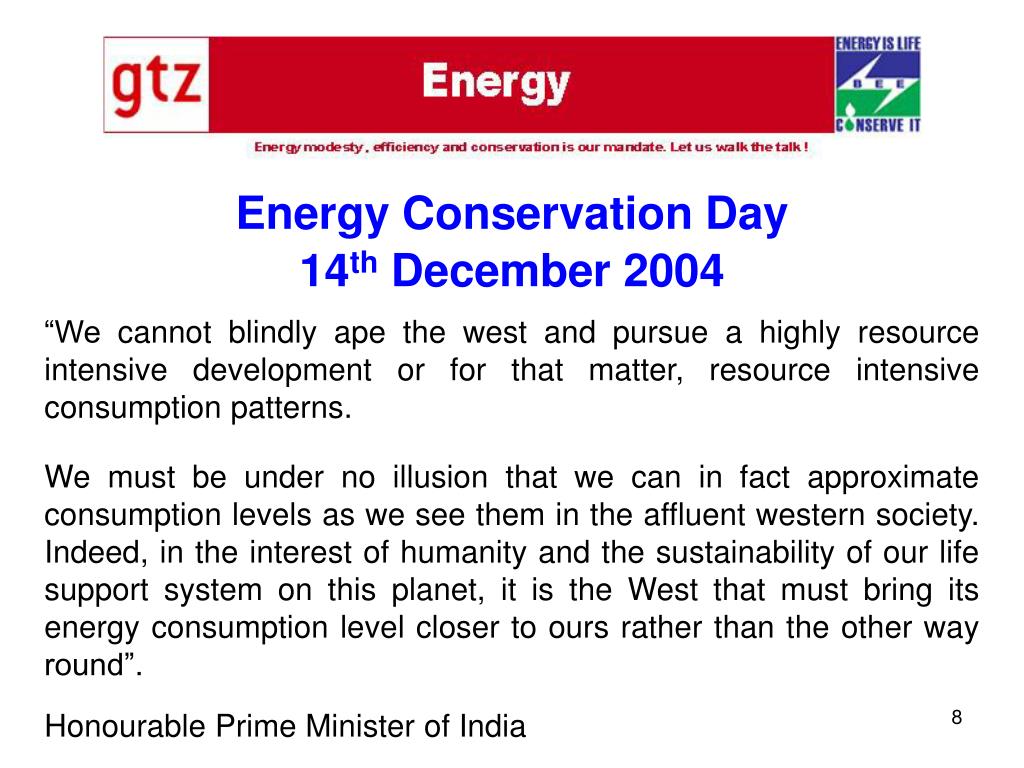 gtz

Energy

ENERGY IS LIFE
B E E
CONSERVE IT

Energy modesty, efficiency and conservation is our mandate. Let us walk the talk !

Energy Conservation Day
$14^{th}$ December 2004

“We cannot blindly ape the west and pursue a highly resource intensive development or for that matter, resource intensive consumption patterns.

We must be under no illusion that we can in fact approximate consumption levels as we see them in the affluent western society. Indeed, in the interest of humanity and the sustainability of our life support system on this planet, it is the West that must bring its energy consumption level closer to ours rather than the other way round”.

Honourable Prime Minister of India

8